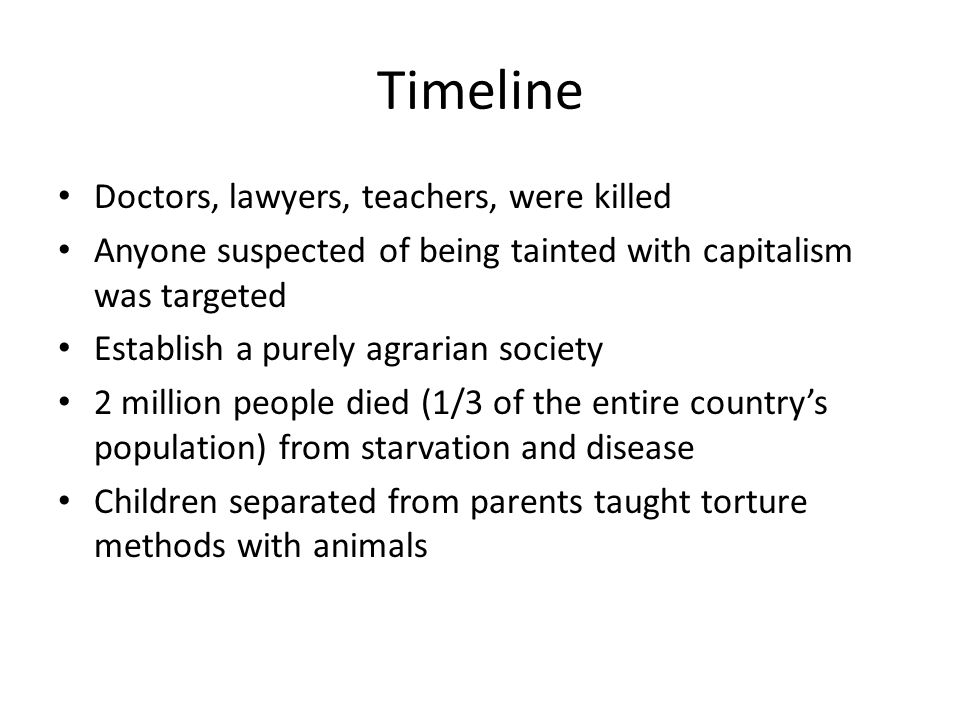 Timeline

• Doctors, lawyers, teachers, were killed
• Anyone suspected of being tainted with capitalism was targeted
• Establish a purely agrarian society
• 2 million people died (1/3 of the entire country's population) from starvation and disease
• Children separated from parents taught torture methods with animals